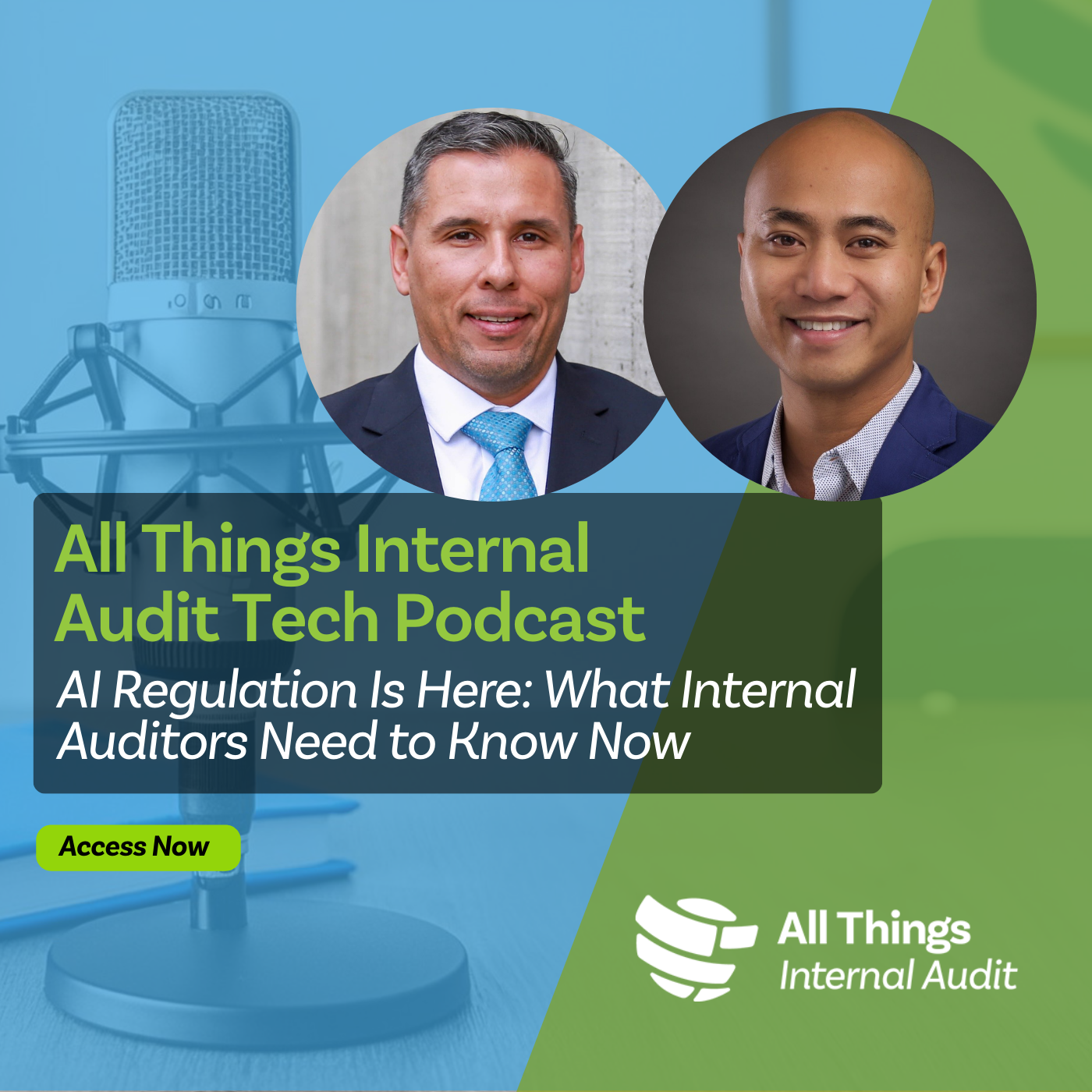 All Things Internal Audit Tech Podcast

AI Regulation Is Here: What Internal Auditors Need to Know Now

Access Now

All Things
Internal Audit